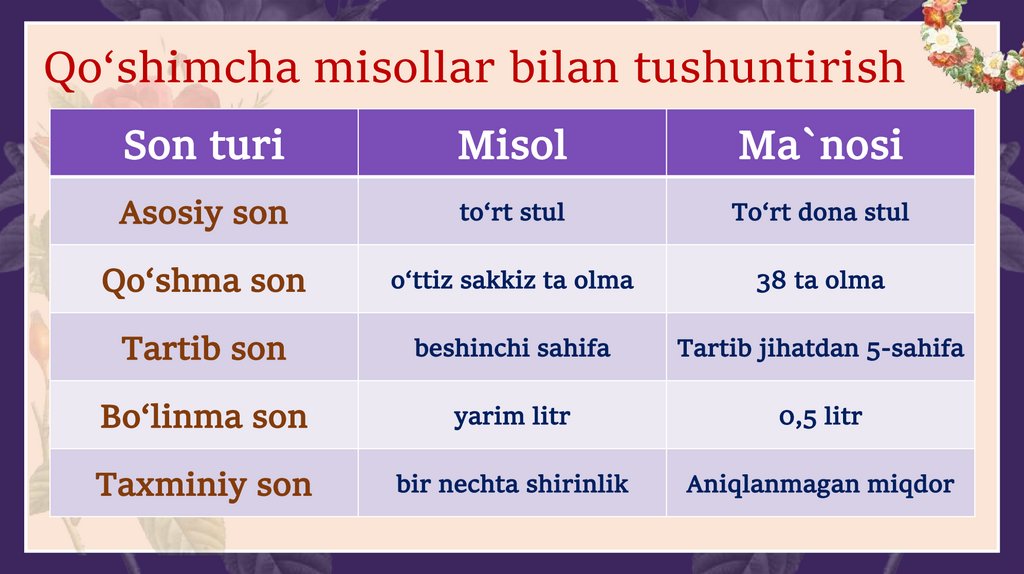 Qo‘shimcha misollar bilan tushuntirish

| Son turi | Misol | Ma`nosi |
|---|---|---|
| Asosiy son | to‘rt stul | To‘rt dona stul |
| Qo‘shma son | o‘ttiz sakkiz ta olma | 38 ta olma |
| Tartib son | beshinchi sahifa | Tartib jihatdan 5-sahifa |
| Bo‘linma son | yarim litr | 0,5 litr |
| Taxminiy son | bir nechta shirinlik | Aniqlanmagan miqdor |